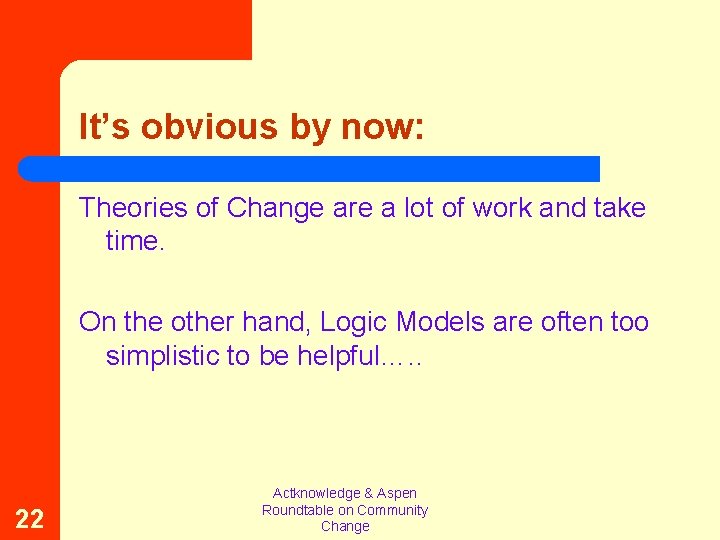 It’s obvious by now:

Theories of Change are a lot of work and take time.

On the other hand, Logic Models are often too simplistic to be helpful…..

22

Actknowledge & Aspen Roundtable on Community Change